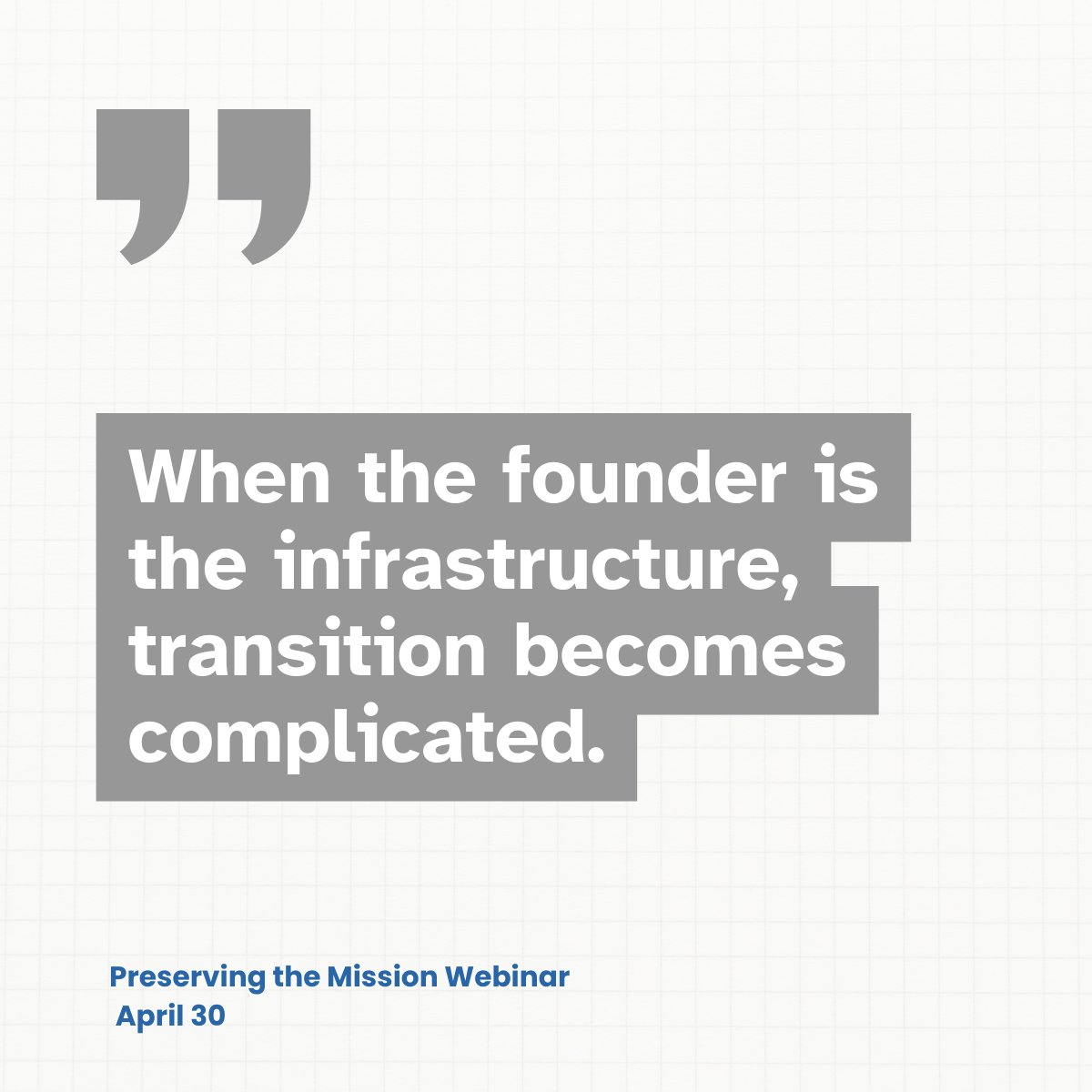 ”

When the founder is the infrastructure, transition becomes complicated.

Preserving the Mission Webinar
April 30